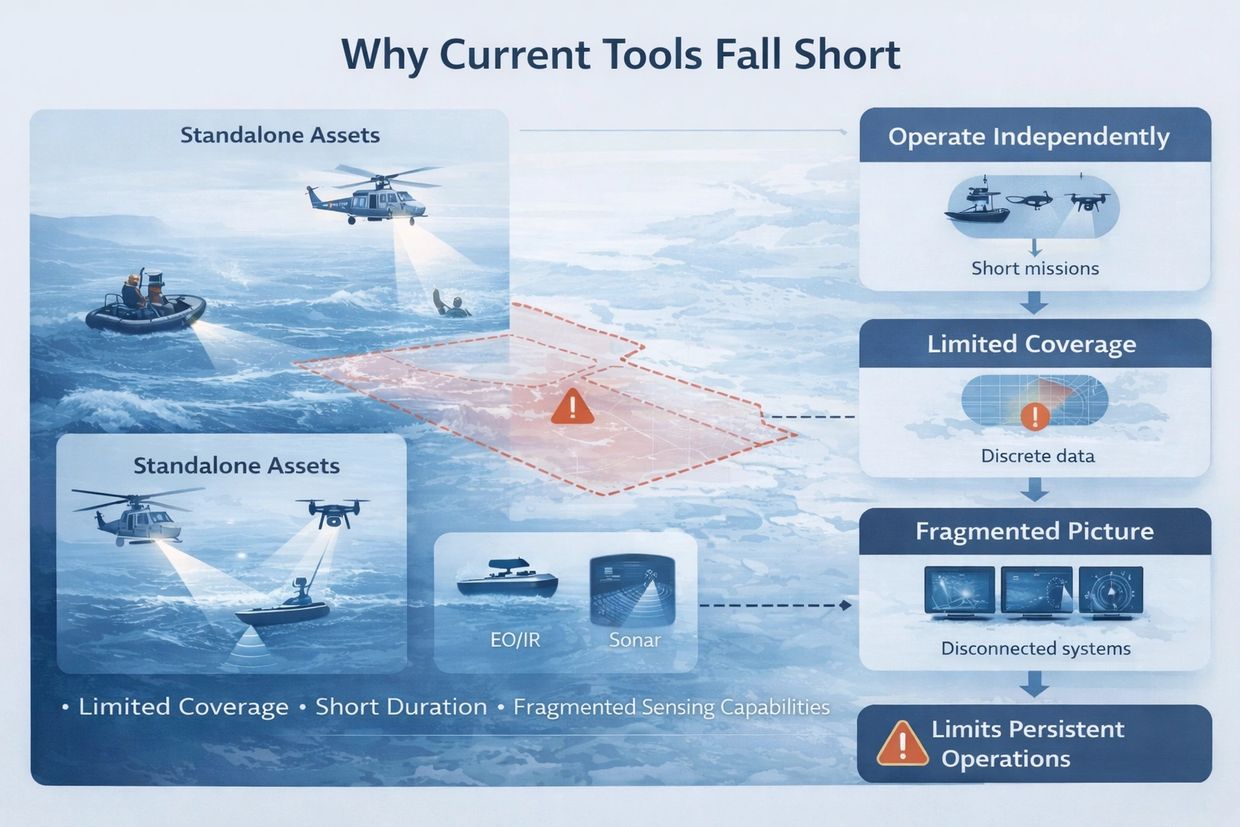 Why Current Tools Fall Short

Standalone Assets

Standalone Assets

EO/IR

Sonar

• Limited Coverage • Short Duration • Fragmented Sensing Capabilities

Operate Independently

Short missions

Limited Coverage

Discrete data

Fragmented Picture

Disconnected systems

Limits Persistent Operations